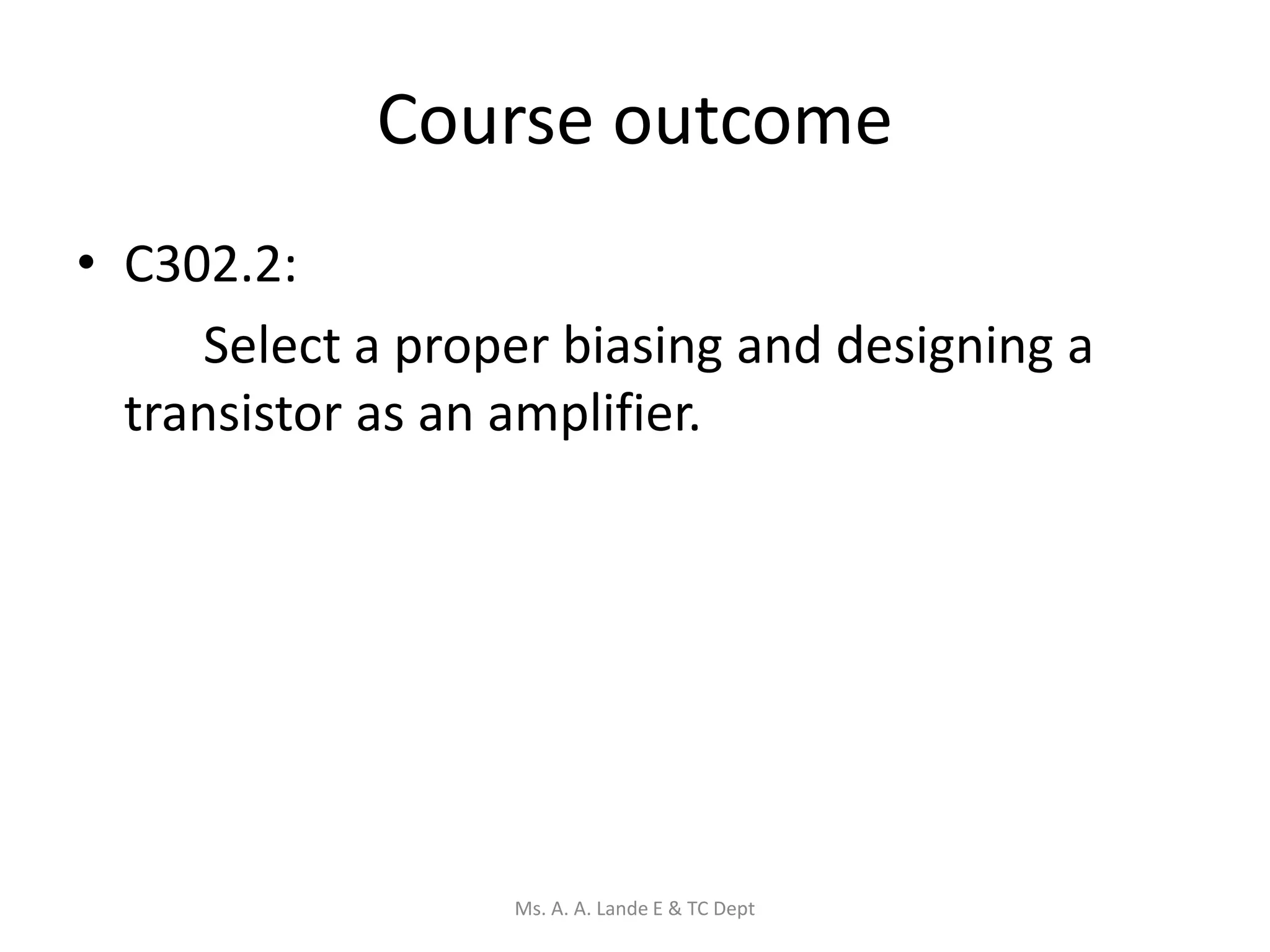 Course outcome

• C302.2:

Select a proper biasing and designing a transistor as an amplifier.

Ms. A. A. Lande E & TC Dept